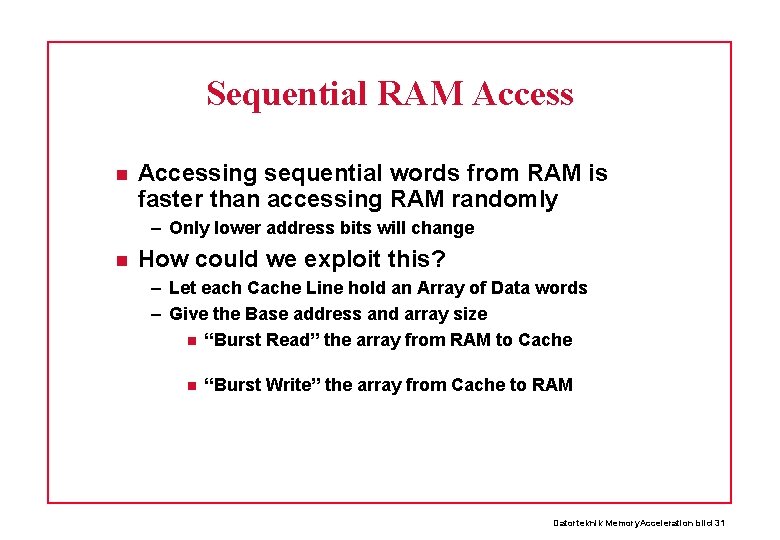 Sequential RAM Access

Accessing sequential words from RAM is faster than accessing RAM randomly

– Only lower address bits will change

How could we exploit this?

– Let each Cache Line hold an Array of Data words

– Give the Base address and array size

“Burst Read” the array from RAM to Cache

“Burst Write” the array from Cache to RAM

Datorteknik MemoryAcceleration bild 31